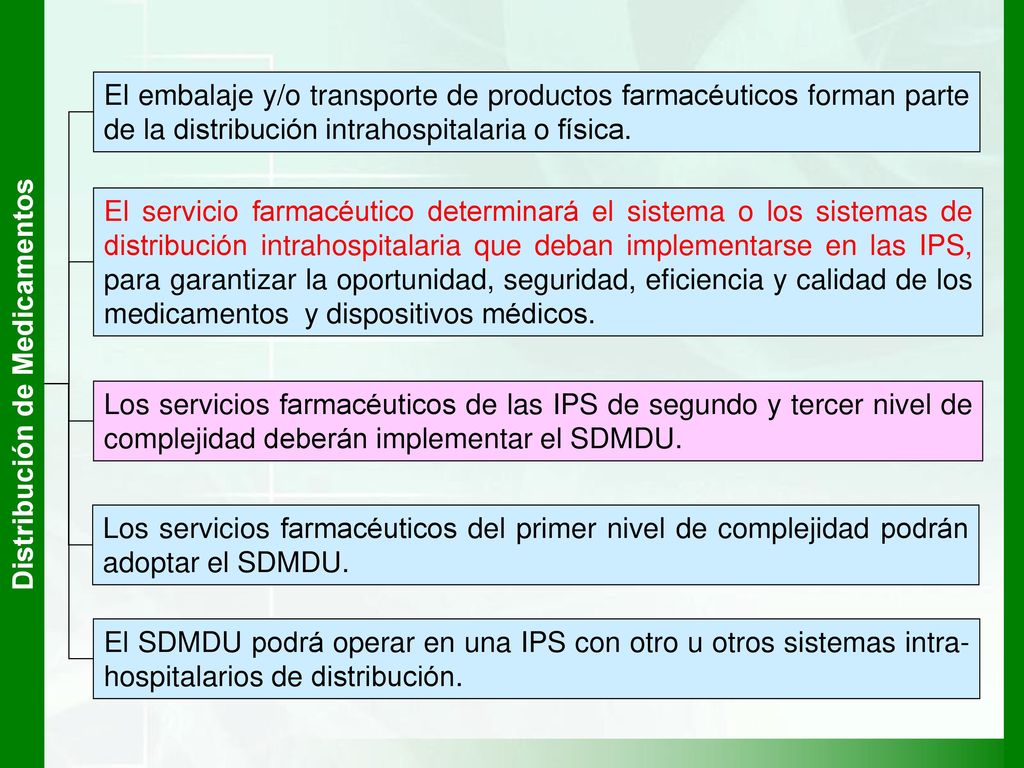 Distribución de Medicamentos

El embalaje y/o transporte de productos farmacéuticos forman parte de la distribución intrahospitalaria o física.

El servicio farmacéutico determinará el sistema o los sistemas de distribución intrahospitalaria que deban implementarse en las IPS, para garantizar la oportunidad, seguridad, eficiencia y calidad de los medicamentos y dispositivos médicos.

Los servicios farmacéuticos de las IPS de segundo y tercer nivel de complejidad deberán implementar el SDMDU.

Los servicios farmacéuticos del primer nivel de complejidad podrán adoptar el SDMDU.

El SDMDU podrá operar en una IPS con otro u otros sistemas intrahospitalarios de distribución.